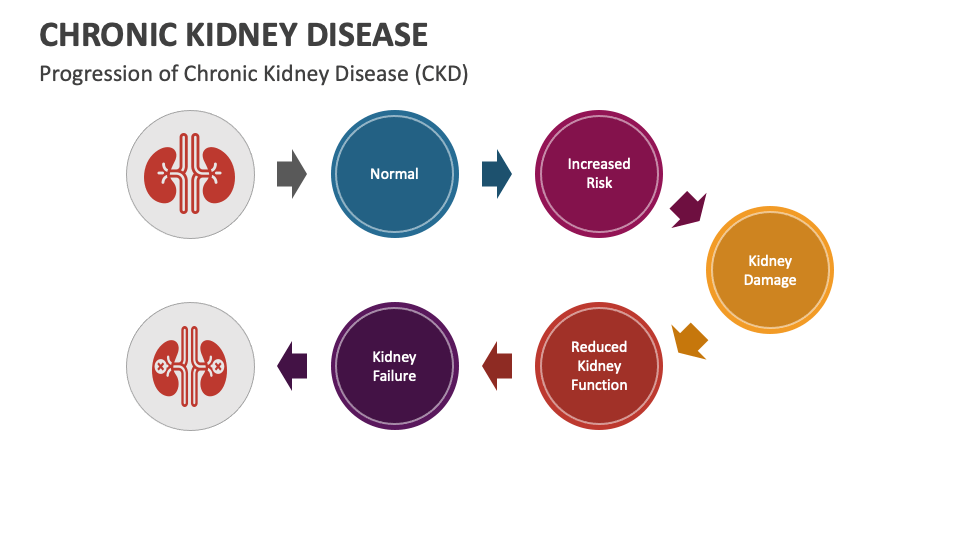 CHRONIC KIDNEY DISEASE

Progression of Chronic Kidney Disease (CKD)

Normal

Increased Risk

Kidney Damage

Reduced Kidney Function

Kidney Failure